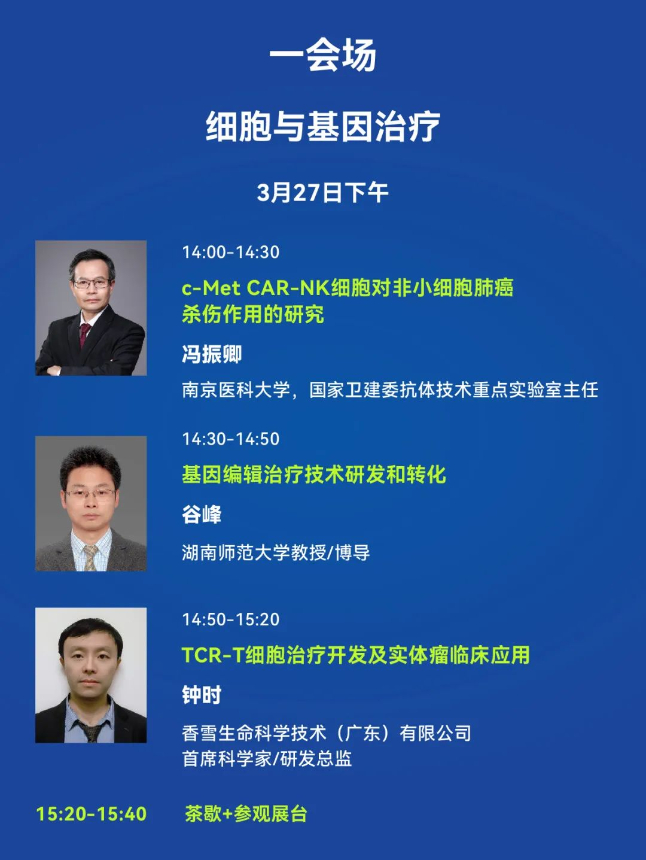 一会场

细胞与基因治疗

3月27日下午

14:00-14:30

c-Met CAR-NK细胞对非小细胞肺癌杀伤作用的研究

冯振卿

南京医科大学，国家卫建委抗体技术重点实验室主任

14:30-14:50

基因编辑治疗技术研发和转化

谷峰

湖南师范大学教授/博导

14:50-15:20

TCR-T细胞治疗开发及实体瘤临床应用

钟时

香雪生命科学技术（广东）有限公司
首席科学家/研发总监

15:20-15:40 茶歇+参观展台